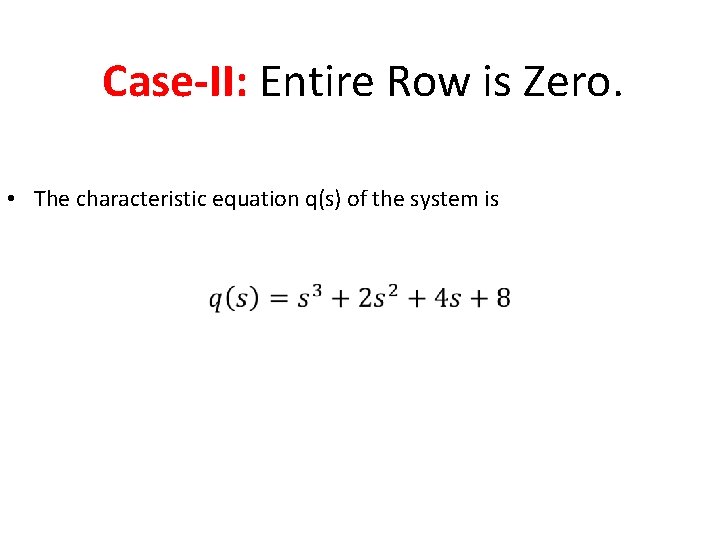 Case-II: Entire Row is Zero.

• The characteristic equation q(s) of the system is

$q(s) = s^3 + 2s^2 + 4s + 8$